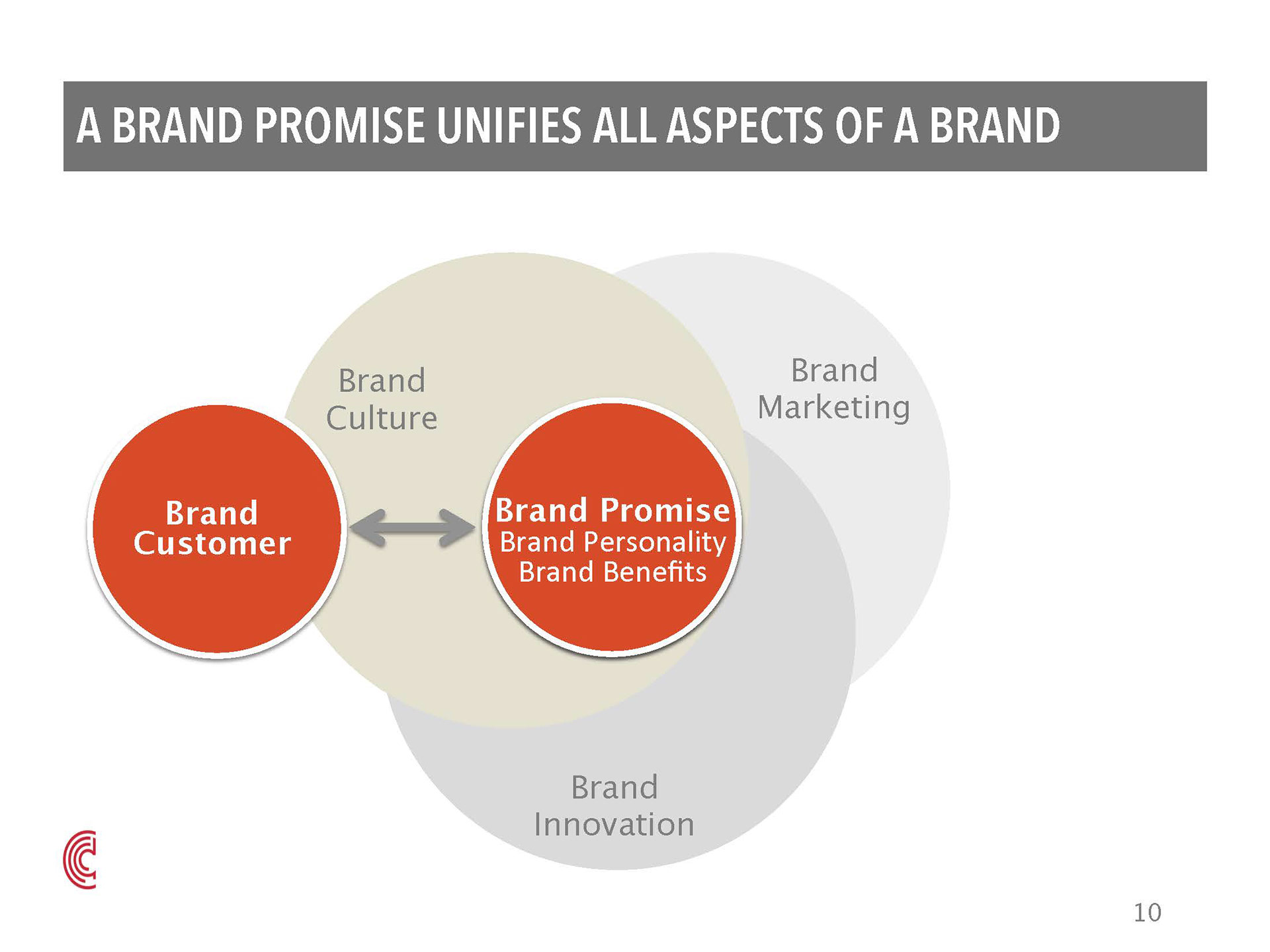 A BRAND PROMISE UNIFIES ALL ASPECTS OF A BRAND

Brand Culture

Brand Marketing

Brand Customer

Brand Promise
Brand Personality
Brand Benefits

Brand Innovation

10